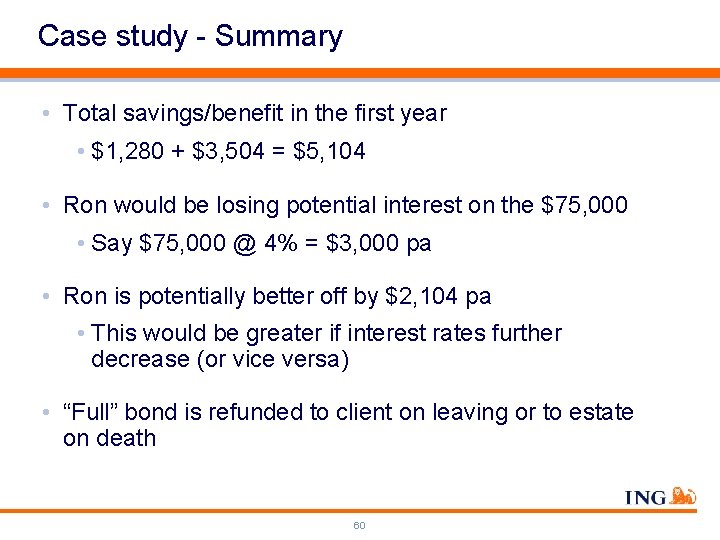 Case study - Summary

• Total savings/benefit in the first year
 • \$1,280 + \$3,504 = \$5,104

• Ron would be losing potential interest on the \$75,000
 • Say \$75,000 @ 4% = \$3,000 pa

• Ron is potentially better off by \$2,104 pa
 • This would be greater if interest rates further decrease (or vice versa)

• “Full” bond is refunded to client on leaving or to estate on death

ING

60